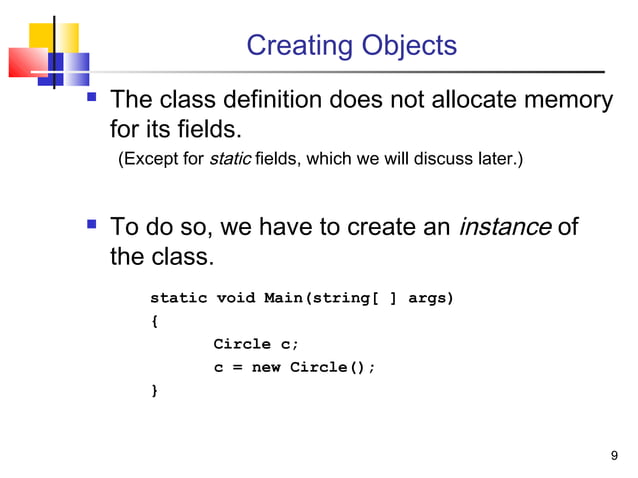 Creating Objects

The class definition does not allocate memory for its fields.

(Except for static fields, which we will discuss later.)

To do so, we have to create an instance of the class.

static void Main(string[ ] args)
{
Circle c;
c = new Circle();
}

9